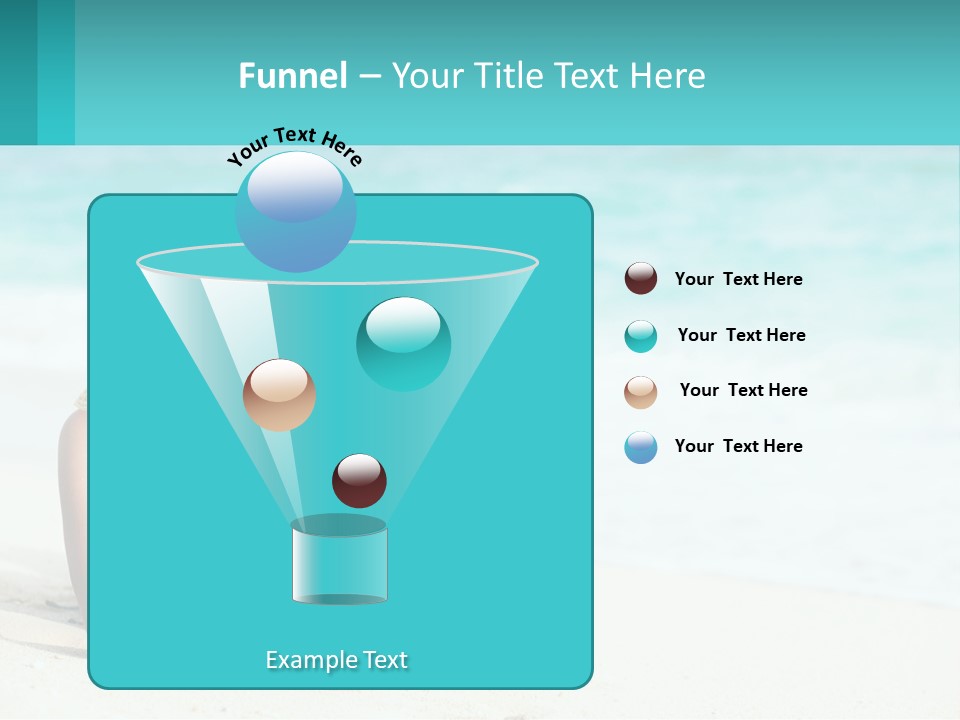 Funnel – Your Title Text Here

Your Text Here

Your Text Here

Your Text Here

Your Text Here

Your Text Here

Example Text